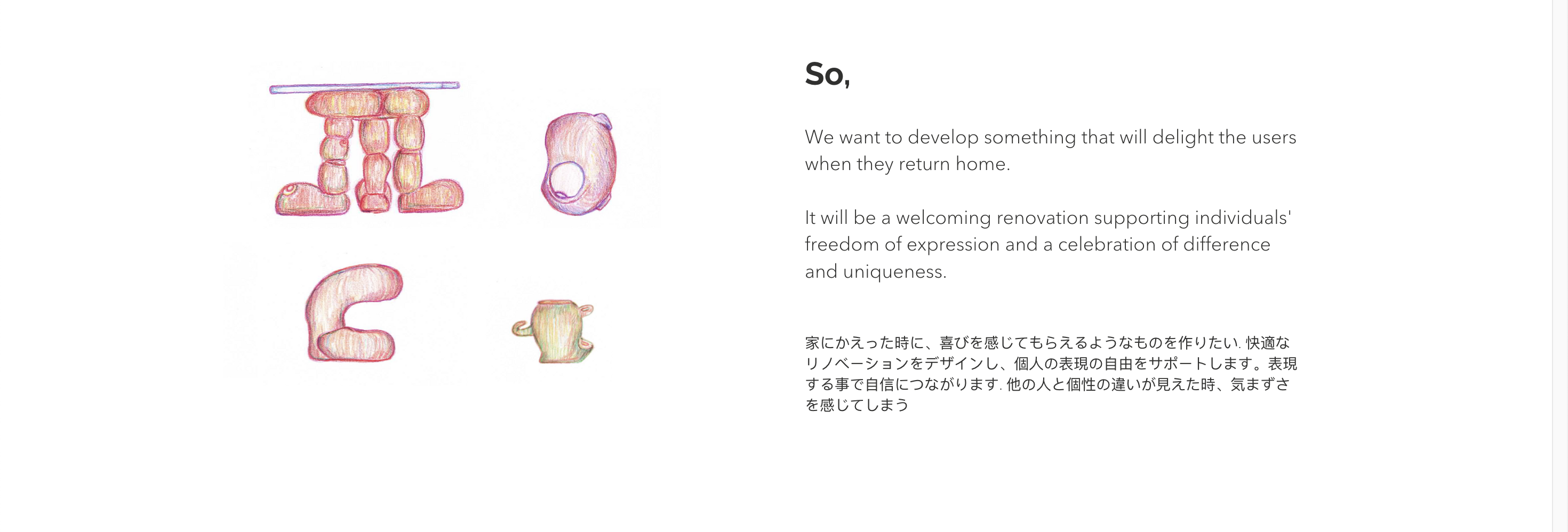 So,

We want to develop something that will delight the users when they return home.

It will be a welcoming renovation supporting individuals' freedom of expression and a celebration of difference and uniqueness.

家にかえった時に、喜びを感じてもらえるようなものを作りたい. 快適なリノベーションをデザインし、個人の表現の自由をサポートします。表現する事で自信につながります. 他の人と個性の違いが見えた時、気まずさを感じてしまう